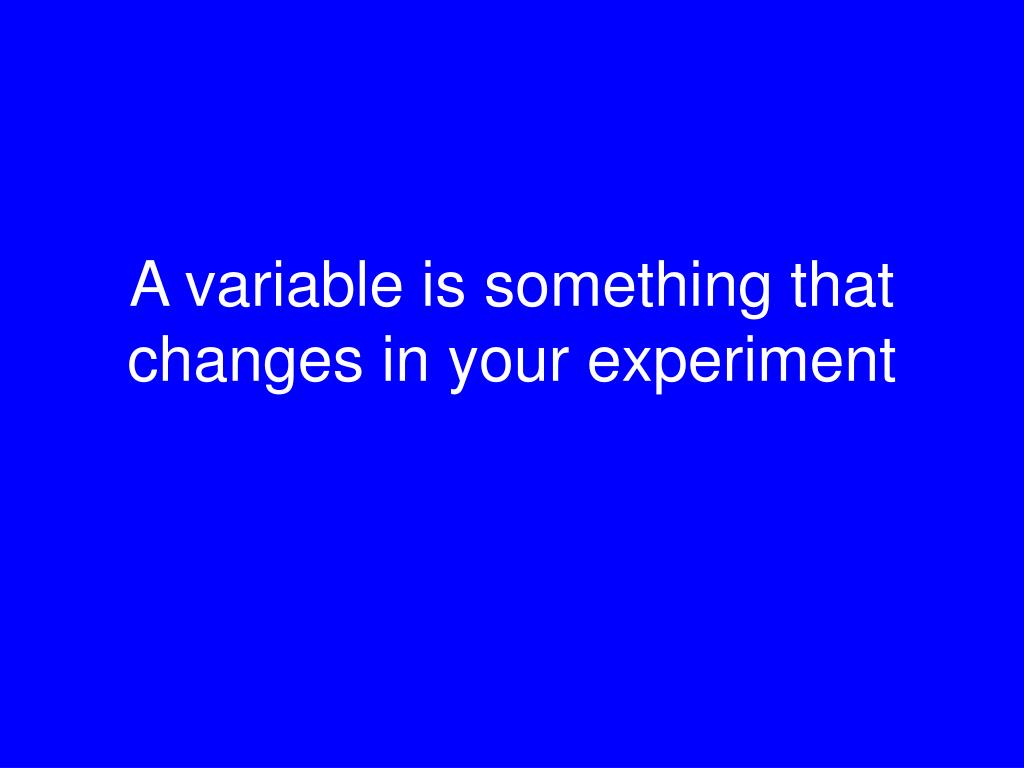 A variable is something that changes in your experiment